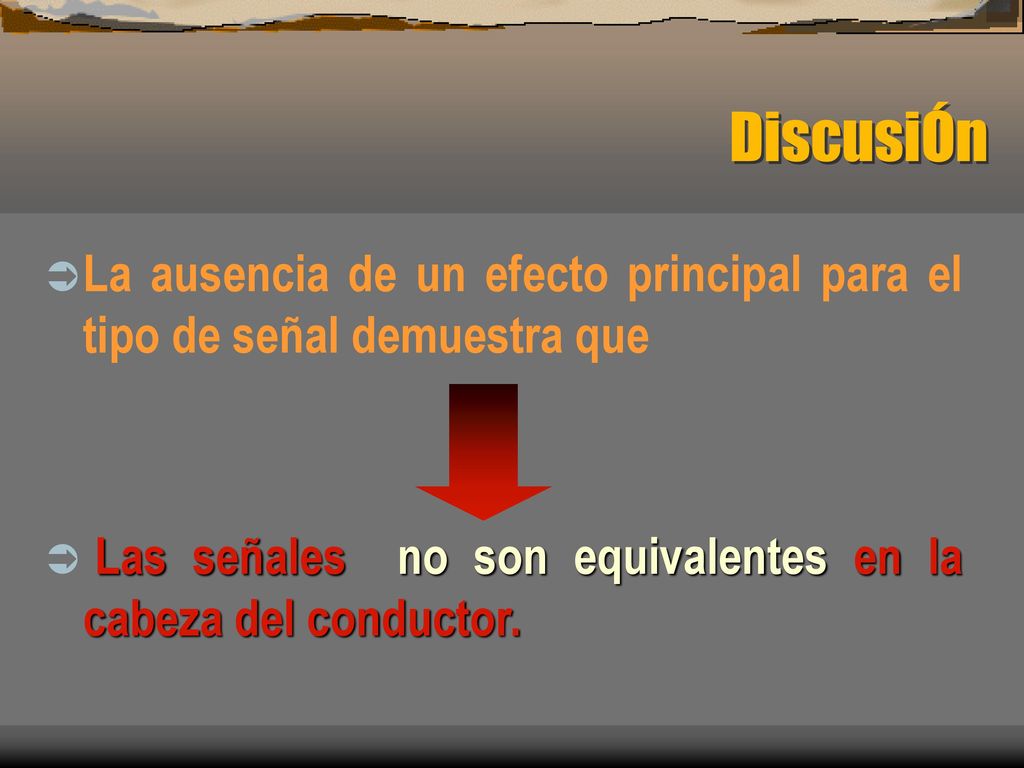 DiscusiÓn

La ausencia de un efecto principal para el tipo de señal demuestra que

Las señales no son equivalentes en la cabeza del conductor.